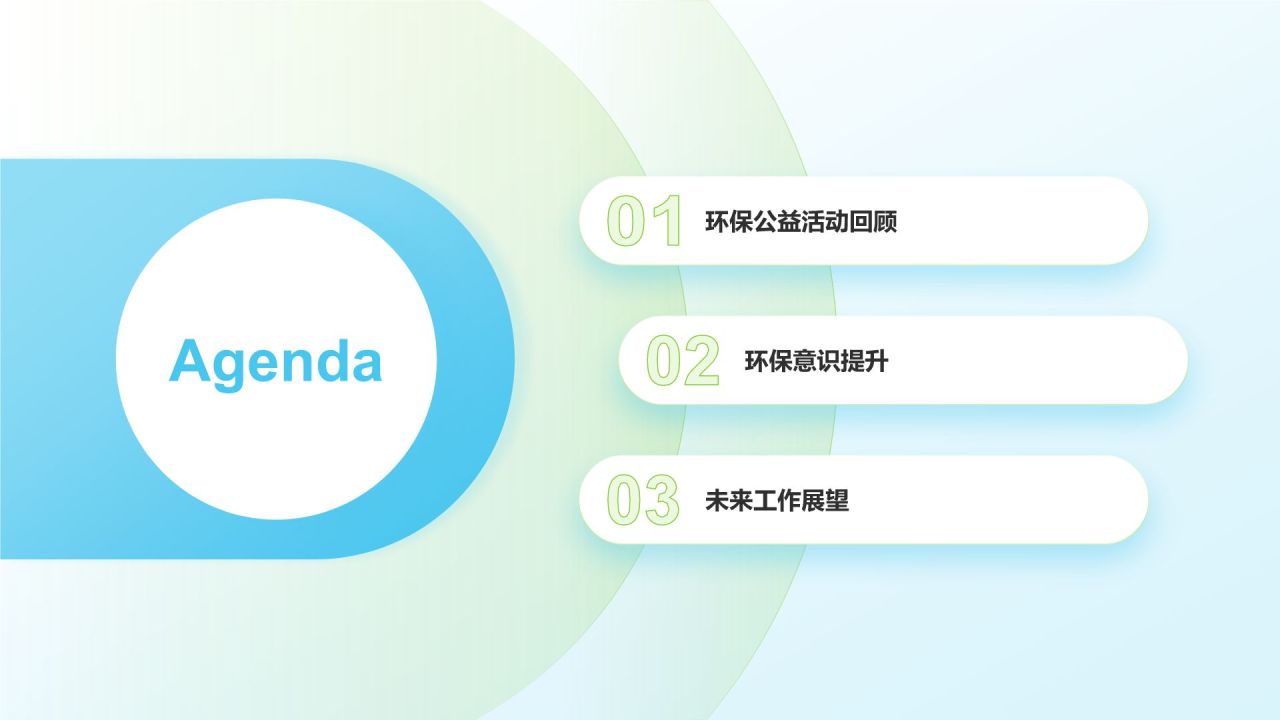 Agenda

01 环保公益活动回顾

02 环保意识提升

03 未来工作展望